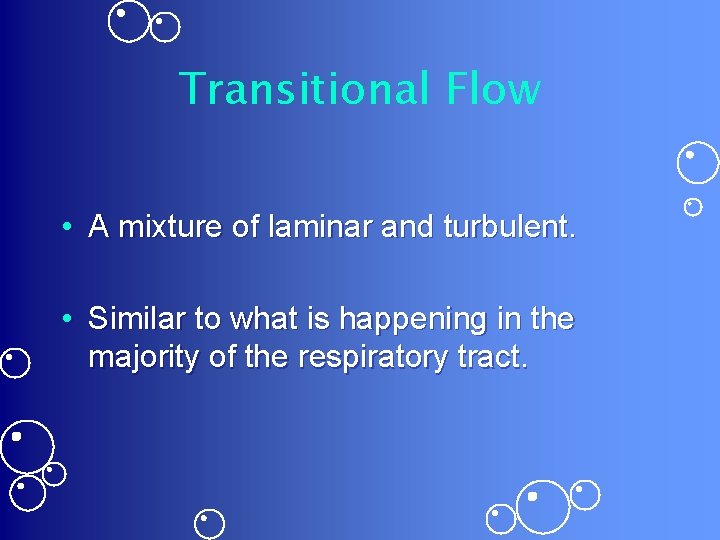 Transitional Flow

• A mixture of laminar and turbulent.

• Similar to what is happening in the majority of the respiratory tract.